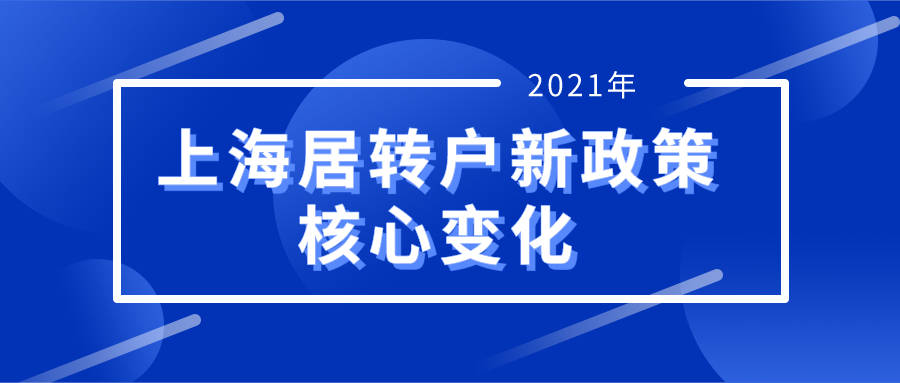 2021年

上海居转户新政策
核心变化